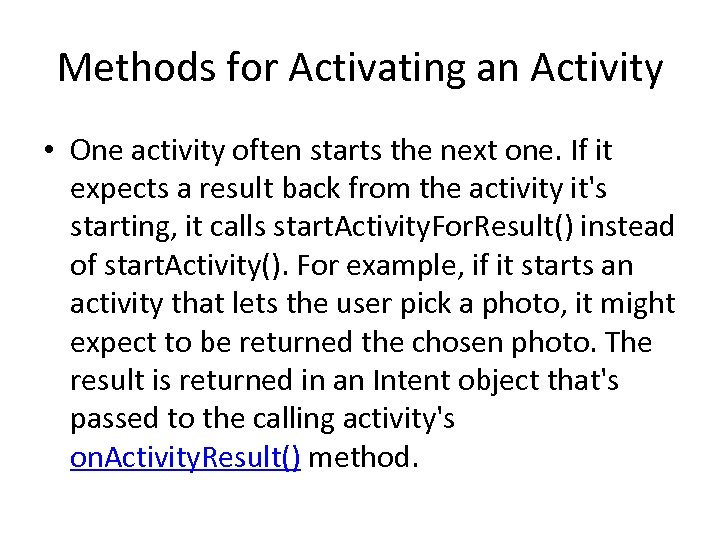 Methods for Activating an Activity

• One activity often starts the next one. If it expects a result back from the activity it's starting, it calls startActivityForResult() instead of startActivity(). For example, if it starts an activity that lets the user pick a photo, it might expect to be returned the chosen photo. The result is returned in an Intent object that's passed to the calling activity's onActivityResult() method.